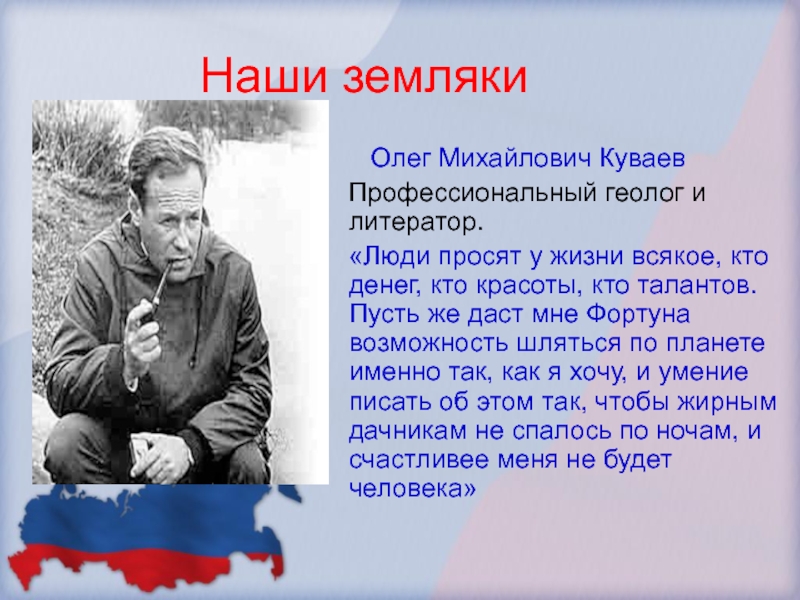 Наши земляки

Олег Михайлович Куваев

Профессиональный геолог и литератор.

«Люди просят у жизни всякое, кто денег, кто красоты, кто талантов. Пусть же даст мне Фортуна возможность шляться по планете именно так, как я хочу, и умение писать об этом так, чтобы жирным дачникам не спалось по ночам, и счастливее меня не будет человека»